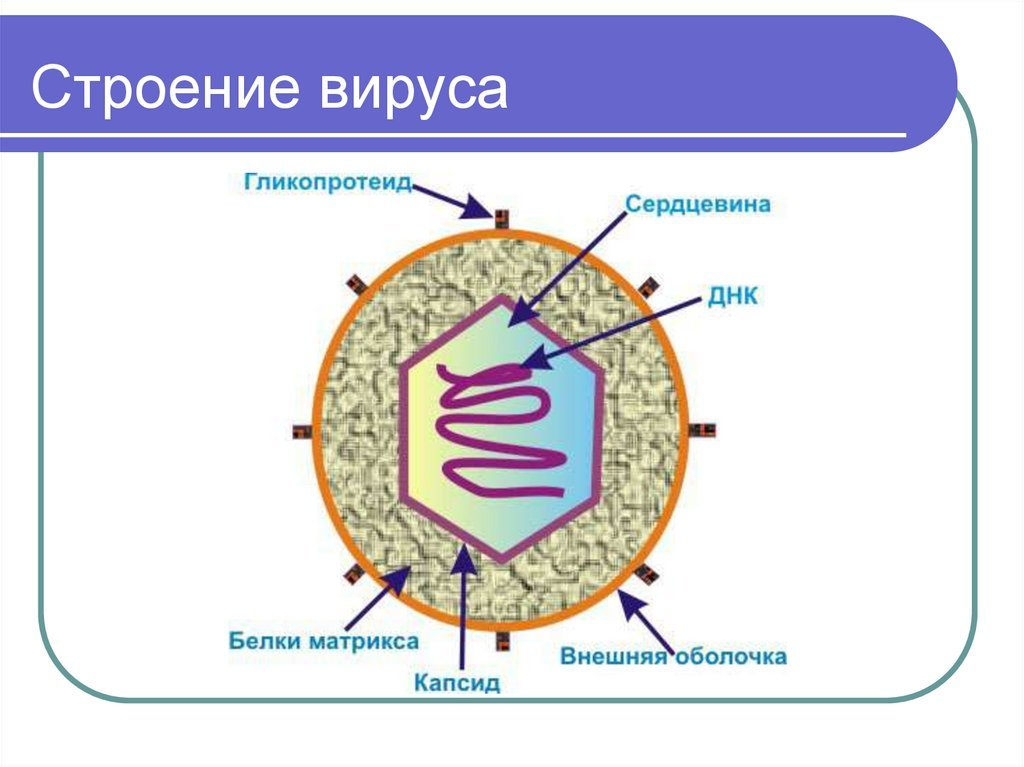 Строение вируса

Гликопротеид

Сердцевина

ДНК

Белки матрикса

Капсид

Внешняя оболочка